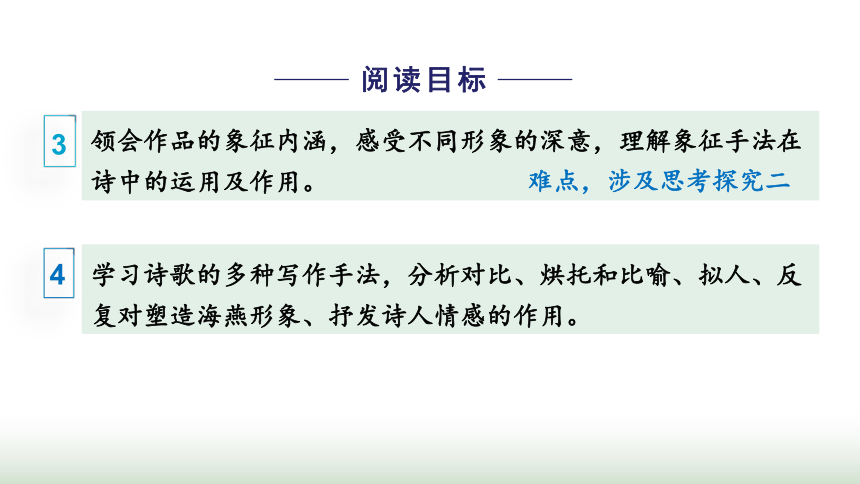 阅读目标

3 领会作品的象征内涵，感受不同形象的深意，理解象征手法在诗中的运用及作用。 难点，涉及思考探究二

4 学习诗歌的多种写作手法，分析对比、烘托和比喻、拟人、反复对塑造海燕形象、抒发诗人情感的作用。